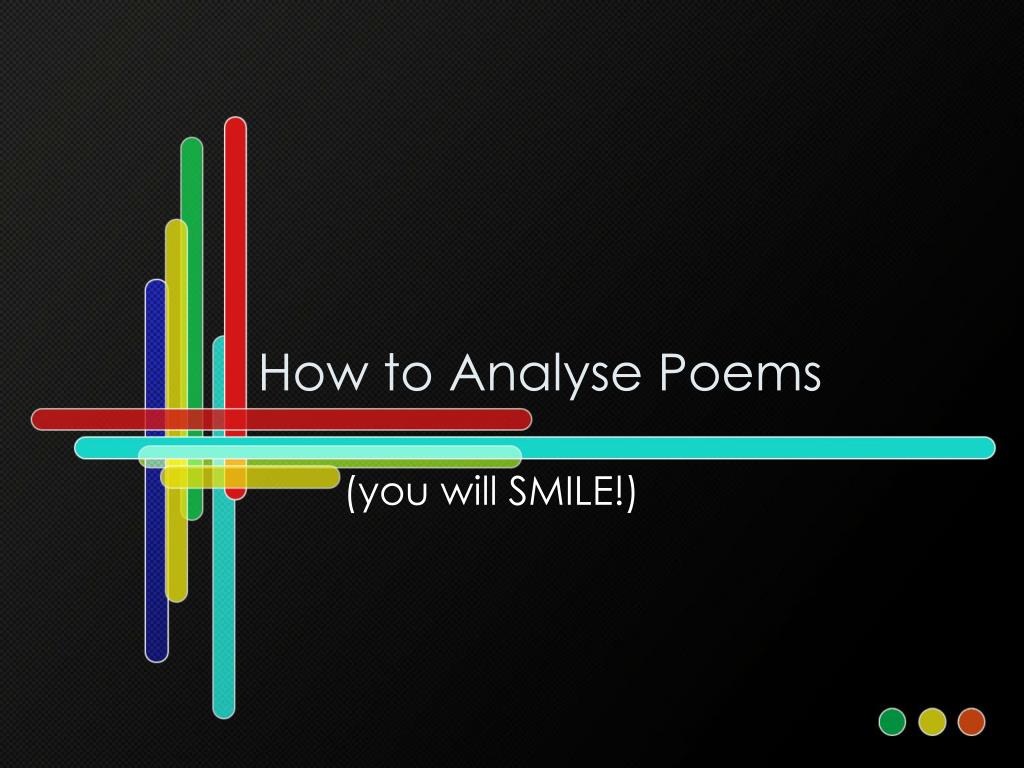 How to Analyse Poems

(you will SMILE!)